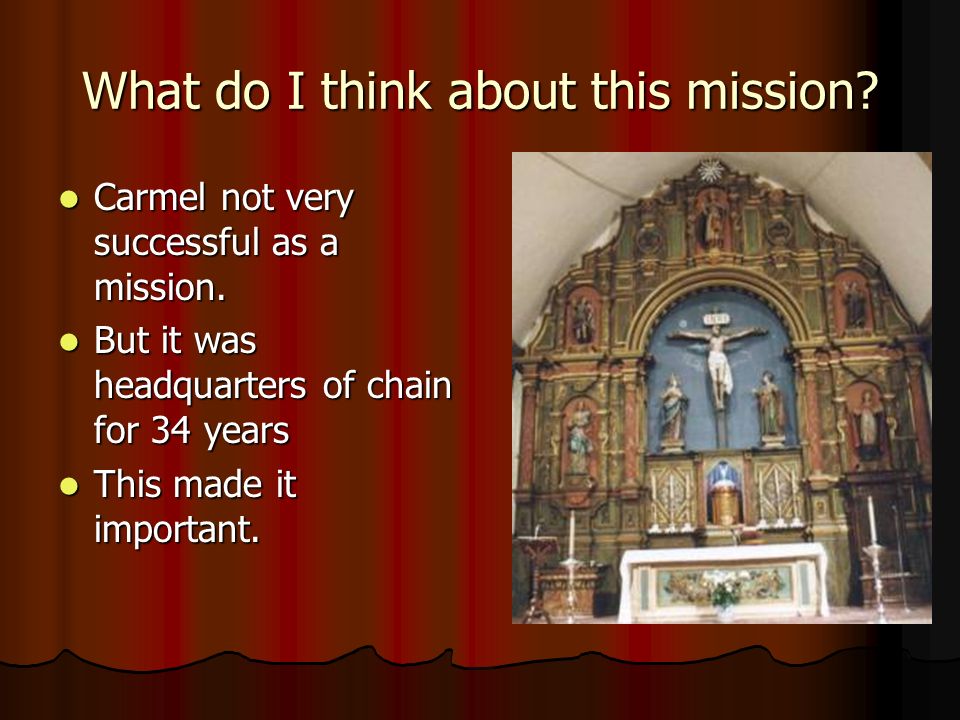 What do I think about this mission?

- Carmel not very successful as a mission.
- But it was headquarters of chain for 34 years
- This made it important.